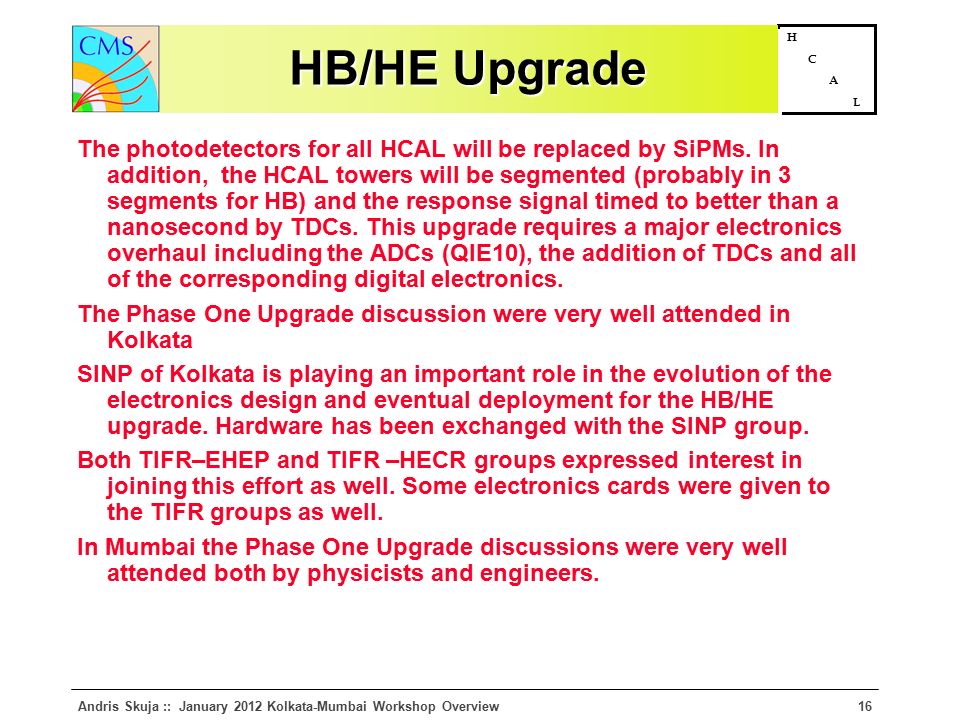 CMS

HB/HE Upgrade

H
C
A
L

The photodetectors for all HCAL will be replaced by SiPMs. In addition, the HCAL towers will be segmented (probably in 3 segments for HB) and the response signal timed to better than a nanosecond by TDCs. This upgrade requires a major electronics overhaul including the ADCs (QIE10), the addition of TDCs and all of the corresponding digital electronics.

The Phase One Upgrade discussion were very well attended in Kolkata

SINP of Kolkata is playing an important role in the evolution of the electronics design and eventual deployment for the HB/HE upgrade. Hardware has been exchanged with the SINP group.

Both TIFR–EHEP and TIFR –HECR groups expressed interest in joining this effort as well. Some electronics cards were given to the TIFR groups as well.

In Mumbai the Phase One Upgrade discussions were very well attended both by physicists and engineers.

Andris Skuja :: January 2012 Kolkata-Mumbai Workshop Overview 16